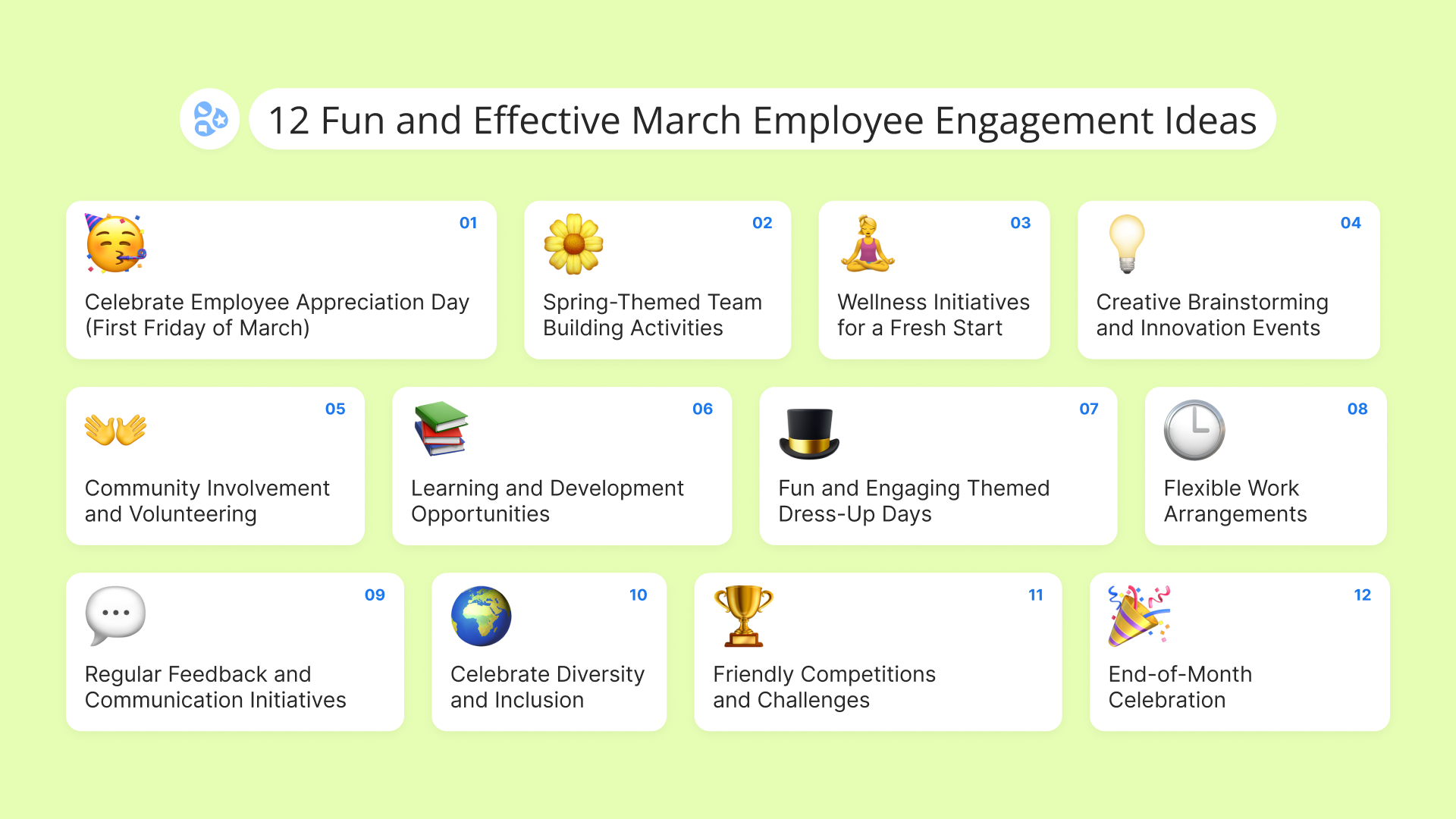 12 Fun and Effective March Employee Engagement Ideas

01
Celebrate Employee Appreciation Day (First Friday of March)

02
Spring-Themed Team Building Activities

03
Wellness Initiatives for a Fresh Start

04
Creative Brainstorming and Innovation Events

05
Community Involvement and Volunteering

06
Learning and Development Opportunities

07
Fun and Engaging Themed Dress-Up Days

08
Flexible Work Arrangements

09
Regular Feedback and Communication Initiatives

10
Celebrate Diversity and Inclusion

11
Friendly Competitions and Challenges

12
End-of-Month Celebration